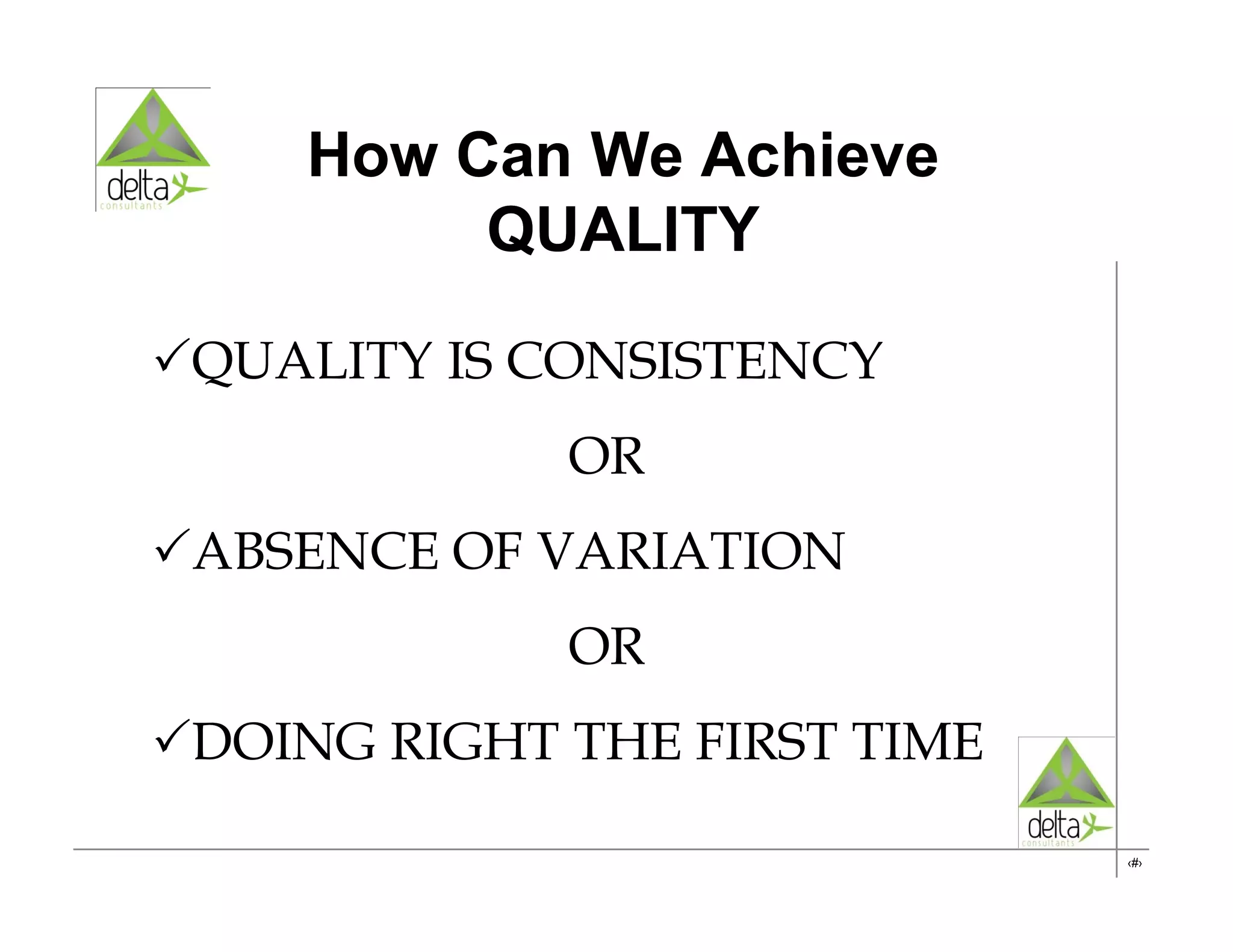 delta consultants

How Can We Achieve QUALITY

✓QUALITY IS CONSISTENCY

OR

✓ABSENCE OF VARIATION

OR

✓DOING RIGHT THE FIRST TIME

delta consultants

‹#›